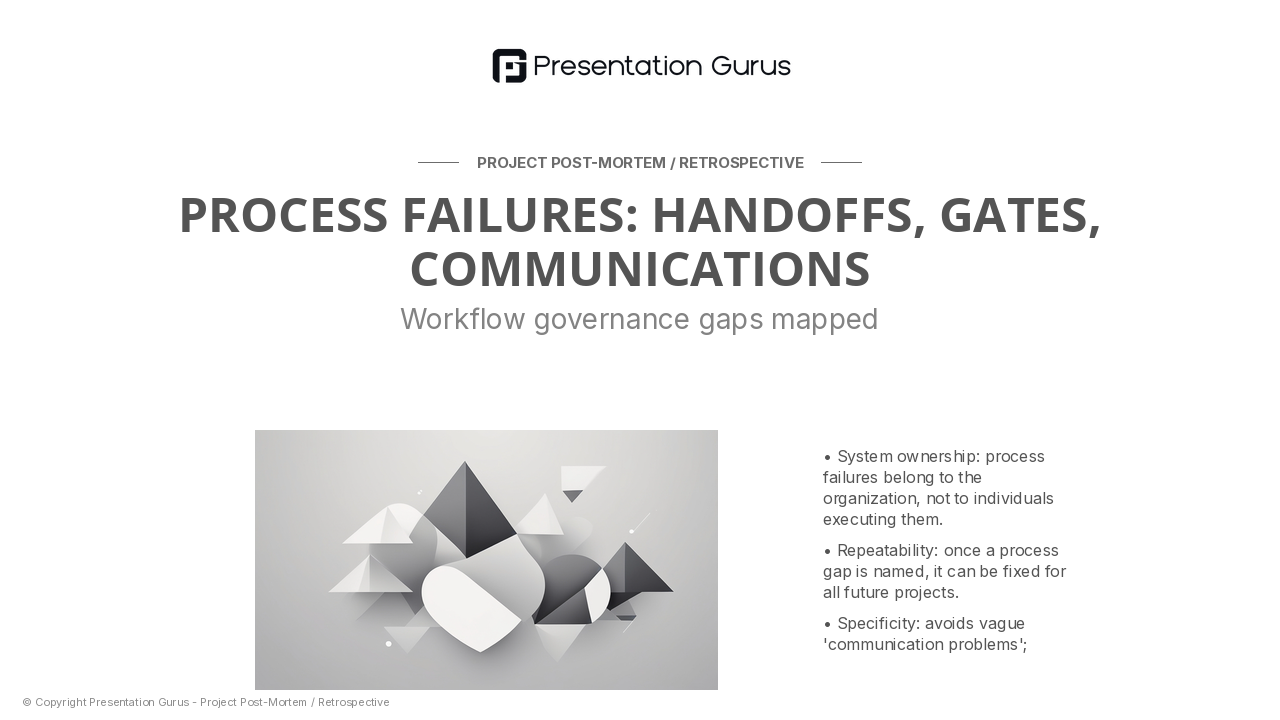 Presentation Gurus

PROJECT POST-MORTEM / RETROSPECTIVE

PROCESS FAILURES: HANDOFFS, GATES, COMMUNICATIONS

Workflow governance gaps mapped

• System ownership: process failures belong to the organization, not to individuals executing them.

• Repeatability: once a process gap is named, it can be fixed for all future projects.

• Specificity: avoids vague 'communication problems';

© Copyright Presentation Gurus - Project Post-Mortem / Retrospective